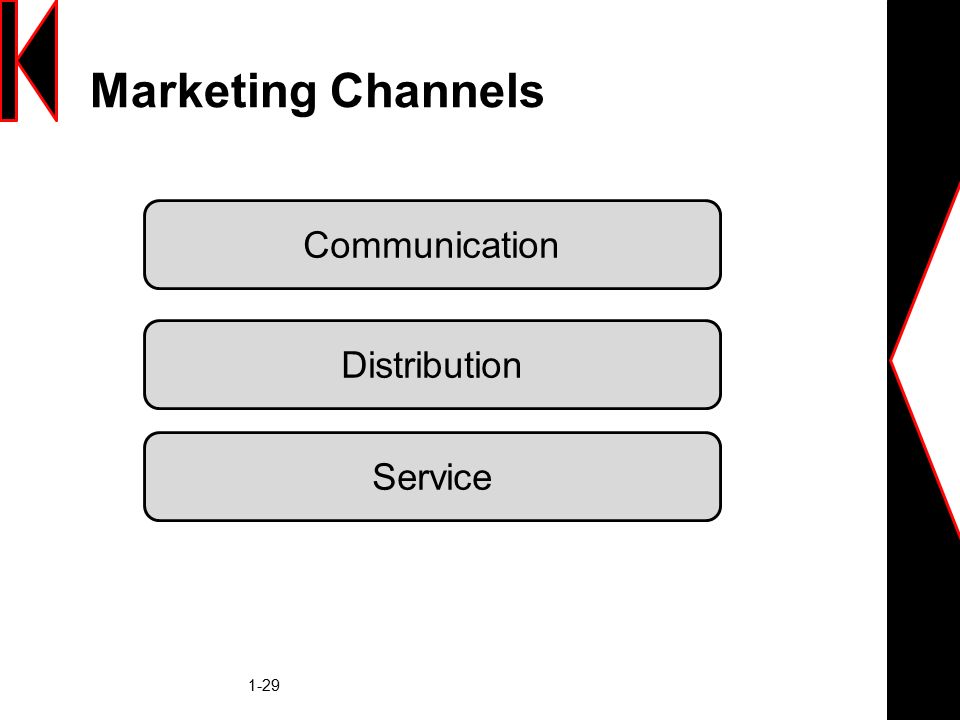 Marketing Channels

Communication

Distribution

Service

1-29